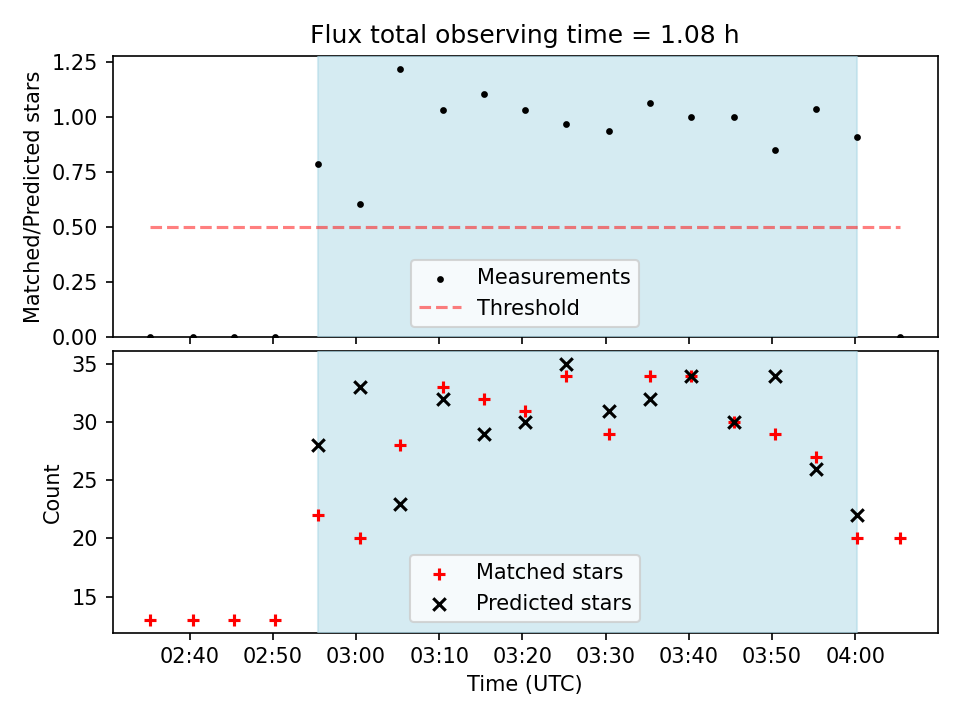 Flux total observing time = 1.08 h

Matched/Predicted stars

1.25
1.00
0.75
0.50
0.25
0.00

Measurements
Threshold

Count

35
30
25
20
15

Matched stars
Predicted stars

02:40
02:50
03:00
03:10
03:20
03:30
03:40
03:50
04:00

Time (UTC)